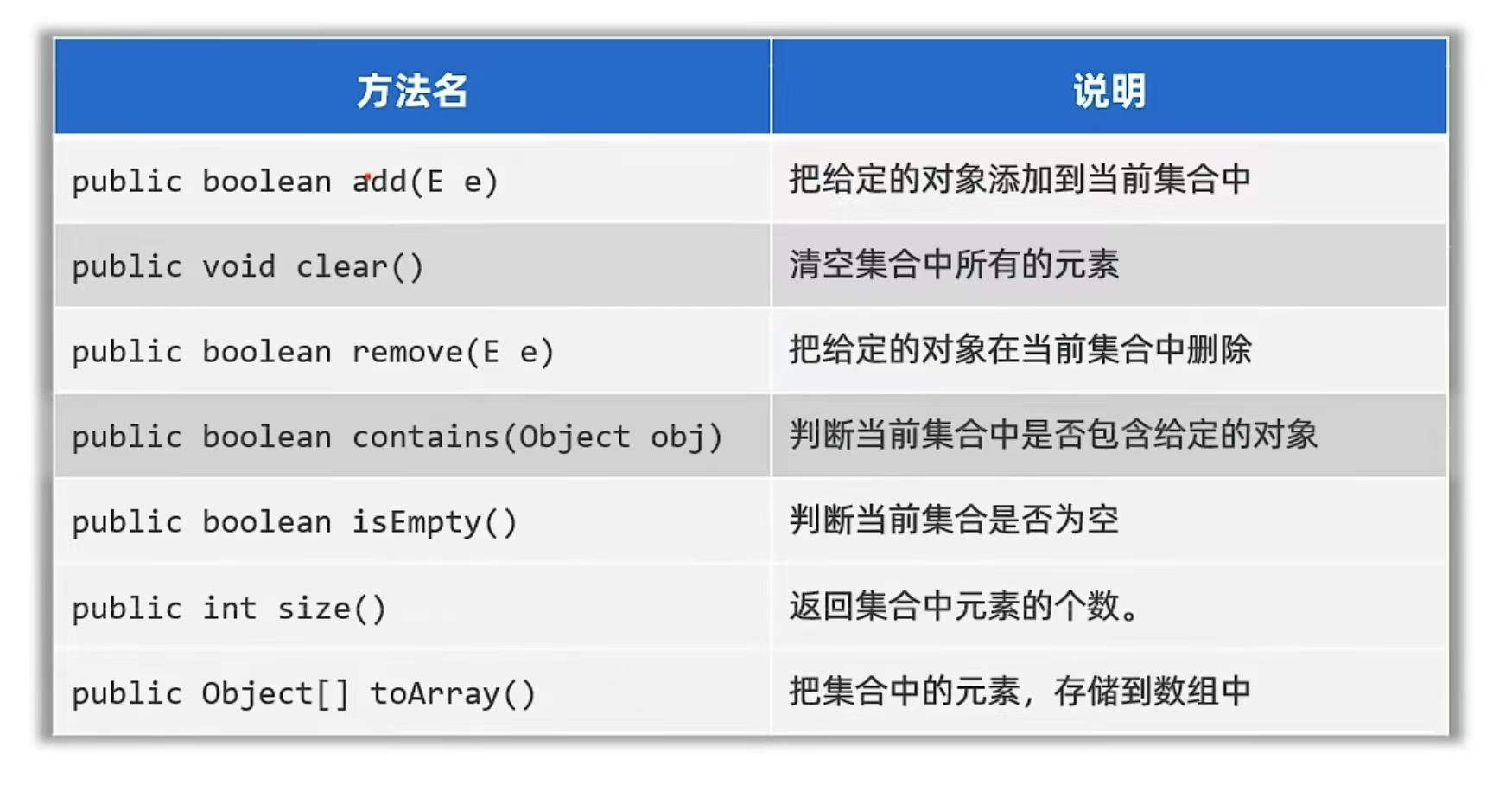 | 方法名 | 说明 |
|---|---|
| public boolean add(E e) | 把给定的对象添加到当前集合中 |
| public void clear() | 清空集合中所有的元素 |
| public boolean remove(E e) | 把给定的对象在当前集合中删除 |
| public boolean contains(Object obj) | 判断当前集合中是否包含给定的对象 |
| public boolean isEmpty() | 判断当前集合是否为空 |
| public int size() | 返回集合中元素的个数。 |
| public Object[] toArray() | 把集合中的元素，存储到数组中 |